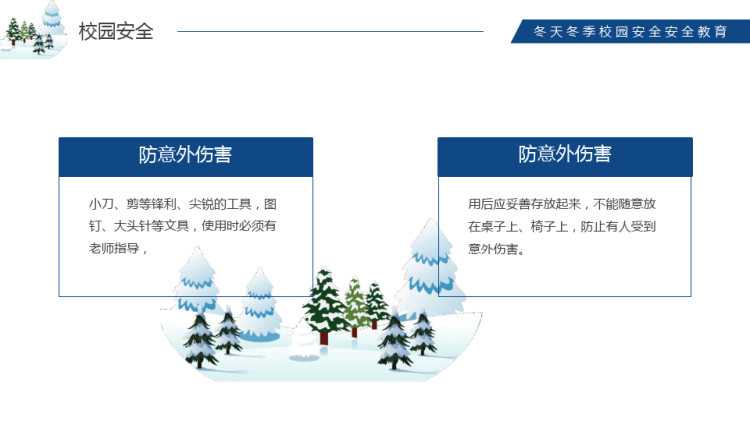 校园安全

冬天冬季校园安全安全教育

防意外伤害

小刀、剪等锋利、尖锐的工具，图钉、大头针等文具，使用时必须有老师指导，

防意外伤害

用后应妥善存放起来，不能随意放在桌子上、椅子上，防止有人受到意外伤害。